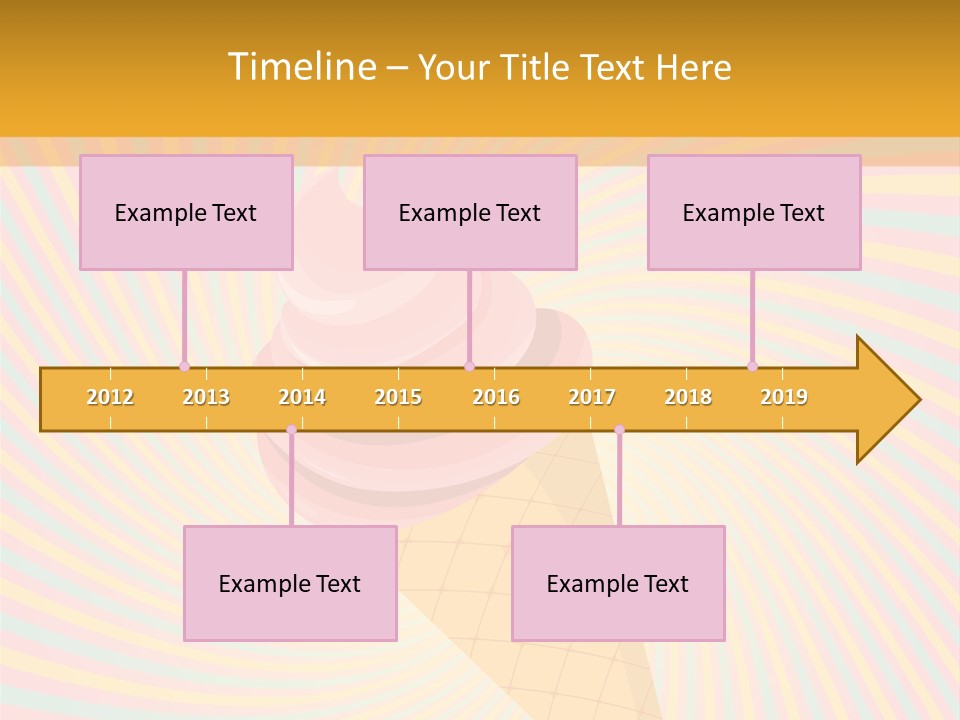 Timeline – Your Title Text Here

Example Text

Example Text

Example Text

2012 2013 2014 2015 2016 2017 2018 2019

Example Text

Example Text